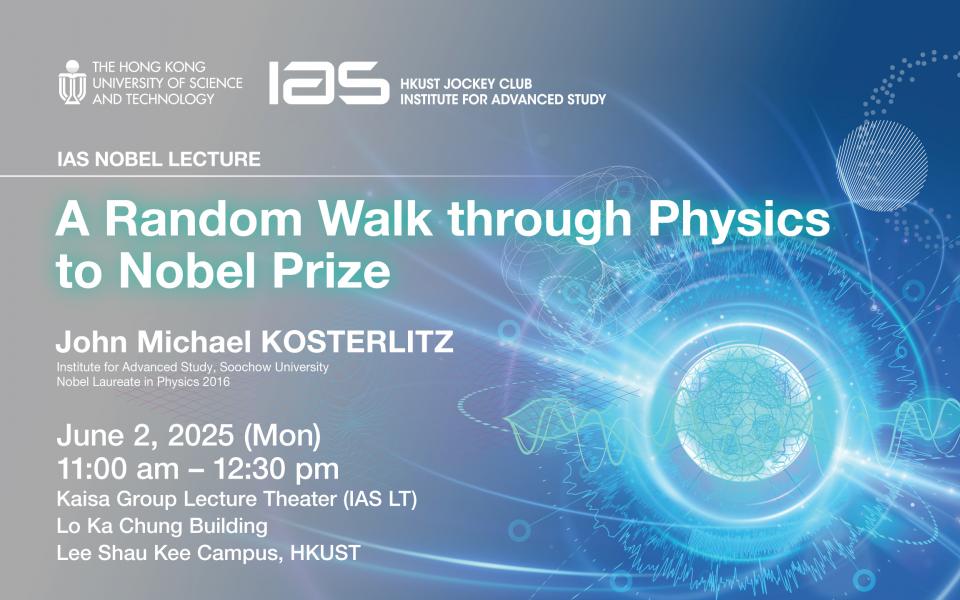 THE HONG KONG UNIVERSITY OF SCIENCE AND TECHNOLOGY

IAS

HKUST JOCKEY CLUB INSTITUTE FOR ADVANCED STUDY

IAS NOBEL LECTURE

A Random Walk through Physics to Nobel Prize

John Michael KOSTERLITZ

Institute for Advanced Study, Soochow University
Nobel Laureate in Physics 2016

June 2, 2025 (Mon)
11:00 am – 12:30 pm
Kaisa Group Lecture Theater (IAS LT)
Lo Ka Chung Building
Lee Shau Kee Campus, HKUST